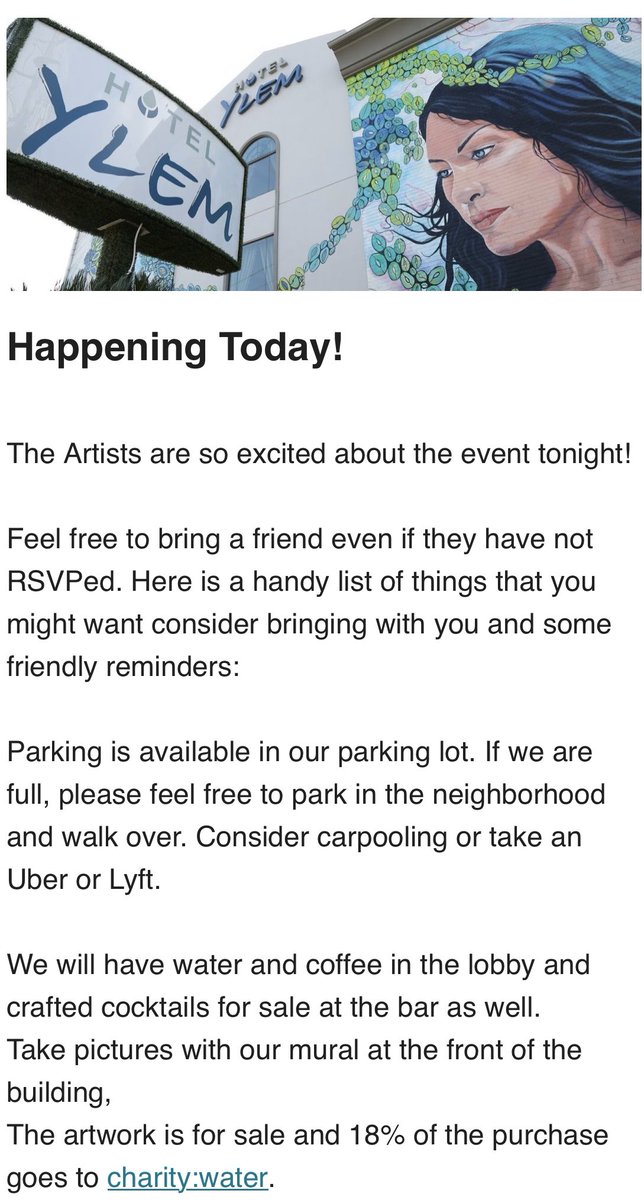 HOTEL YLEM

HOTEL YLEM

Happening Today!

The Artists are so excited about the event tonight!

Feel free to bring a friend even if they have not RSVPed. Here is a handy list of things that you might want consider bringing with you and some friendly reminders:

Parking is available in our parking lot. If we are full, please feel free to park in the neighborhood and walk over. Consider carpooling or take an Uber or Lyft.

We will have water and coffee in the lobby and crafted cocktails for sale at the bar as well.
Take pictures with our mural at the front of the building,
The artwork is for sale and 18% of the purchase goes to charity:water.